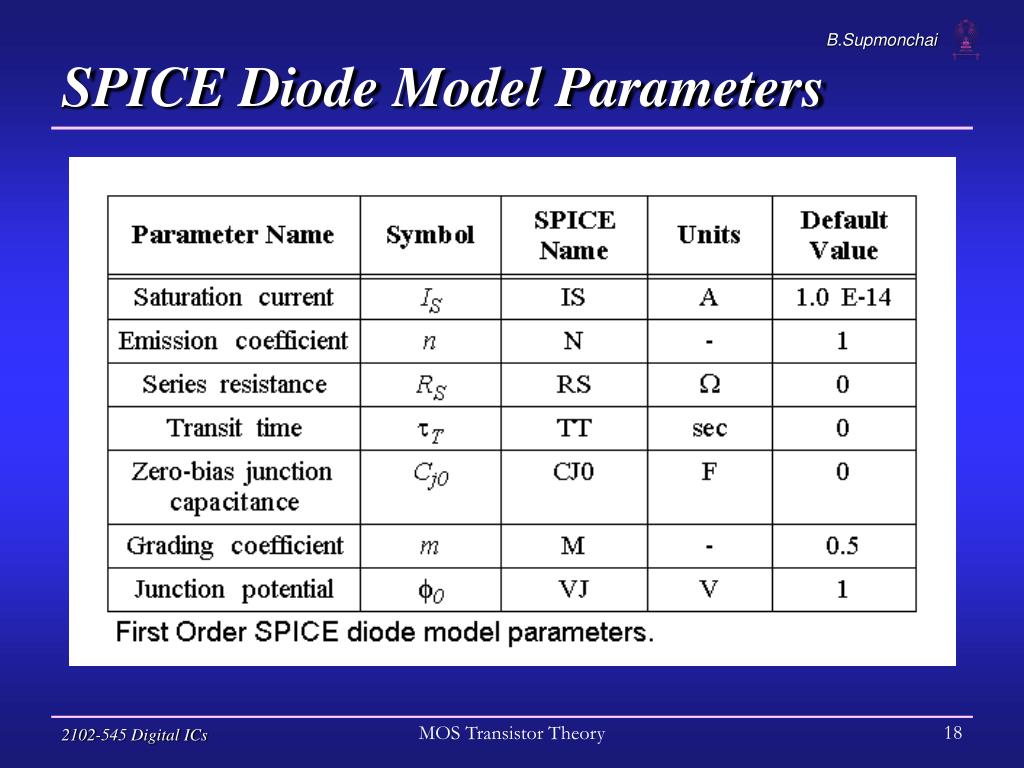 B.Supmonchai

SPICE Diode Model Parameters

| Parameter Name | Symbol | SPICE Name | Units | Default Value |
|---|---|---|---|---|
| Saturation current | $I_S$ | IS | A | 1.0 E-14 |
| Emission coefficient | $n$ | N | - | 1 |
| Series resistance | $R_S$ | RS | $\Omega$ | 0 |
| Transit time | $\tau_T$ | TT | sec | 0 |
| Zero-bias junction capacitance | $C_{j0}$ | CJ0 | F | 0 |
| Grading coefficient | $m$ | M | - | 0.5 |
| Junction potential | $\phi_0$ | VJ | V | 1 |

First Order SPICE diode model parameters.

2102-545 Digital ICs

MOS Transistor Theory

18